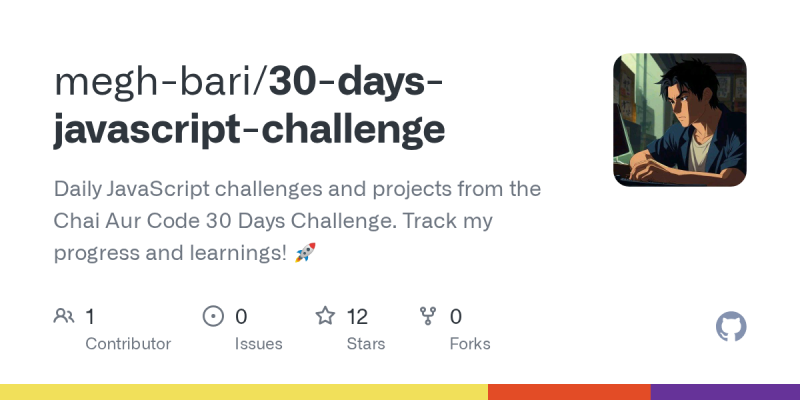 megh-bari/30-days-javascript-challenge

Daily JavaScript challenges and projects from the Chai Aur Code 30 Days Challenge. Track my progress and learnings! 🚀

1 Contributor

0 Issues

12 Stars

0 Forks